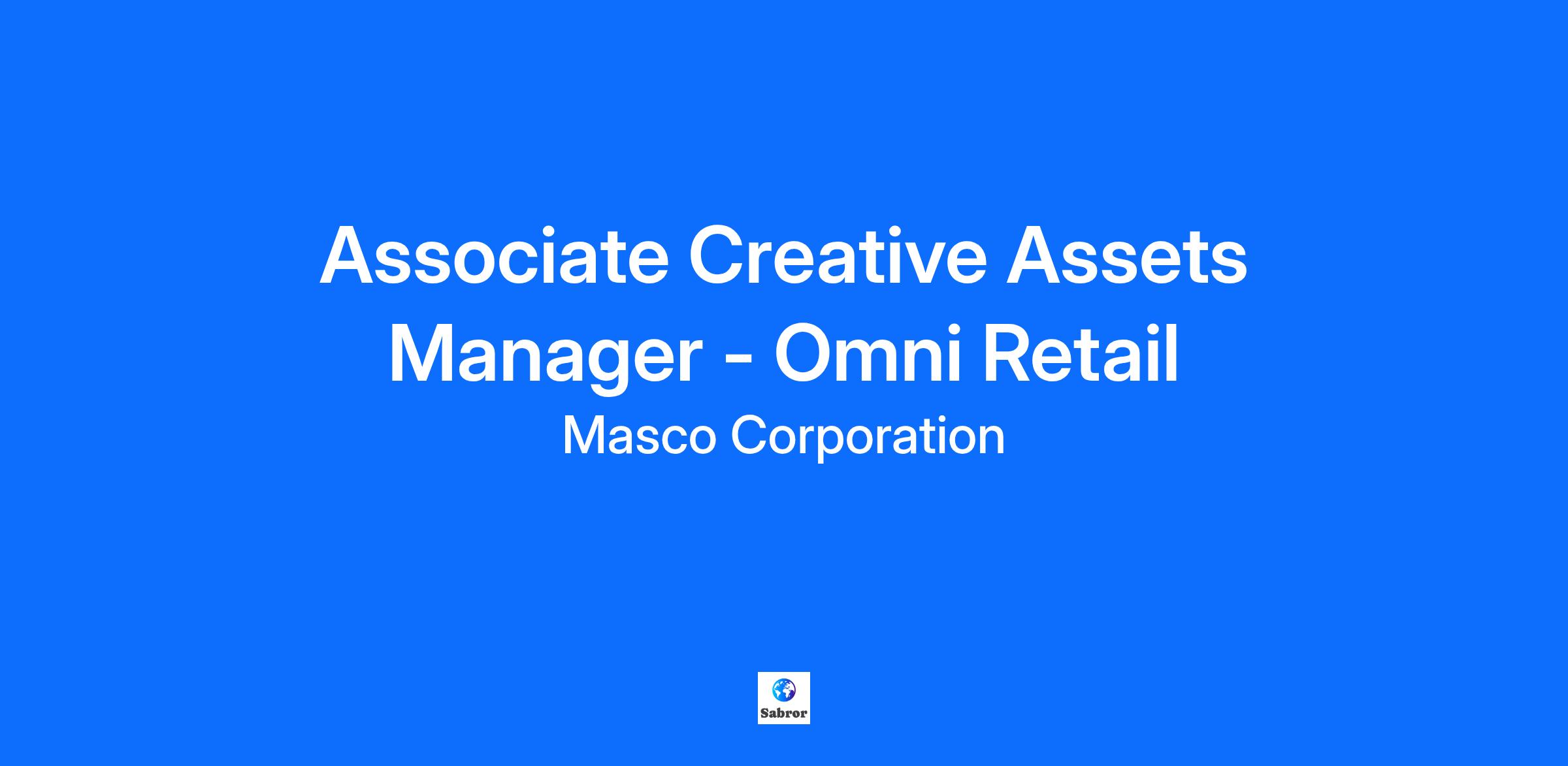 Associate Creative Assets Manager - Omni Retail

Masco Corporation

Sabror